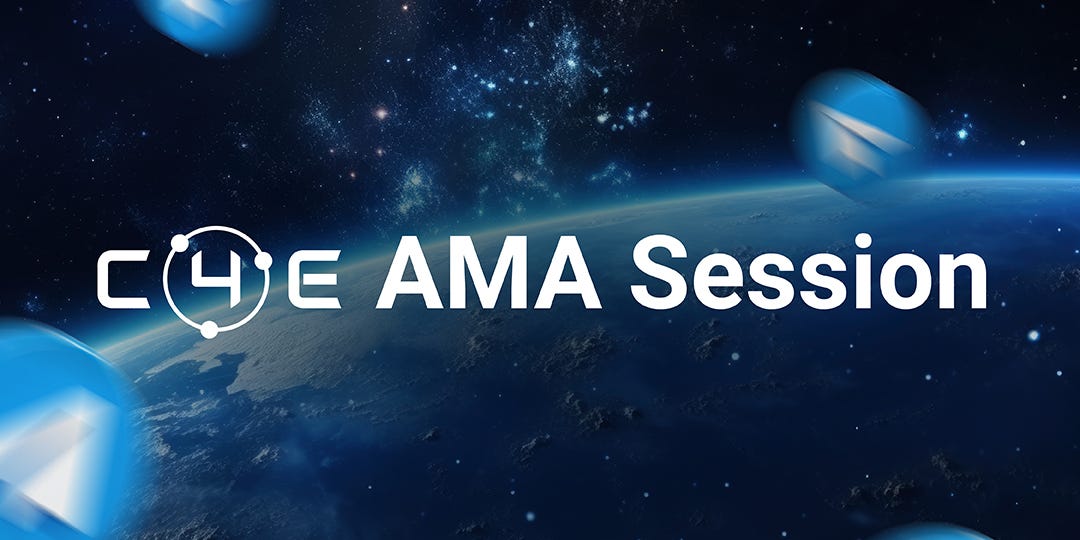 C4E AMA Session